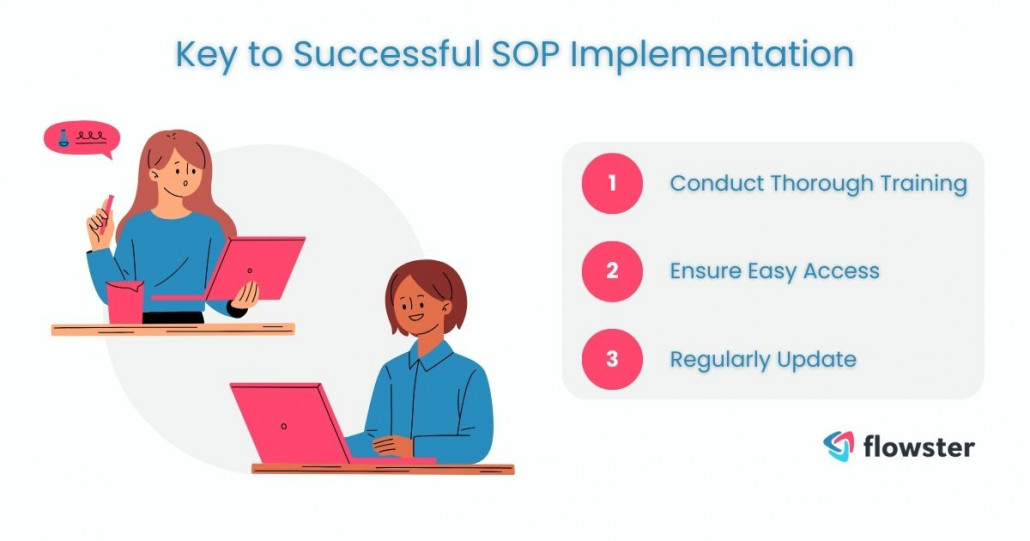 Key to Successful SOP Implementation

1 Conduct Thorough Training

2 Ensure Easy Access

3 Regularly Update

flowster